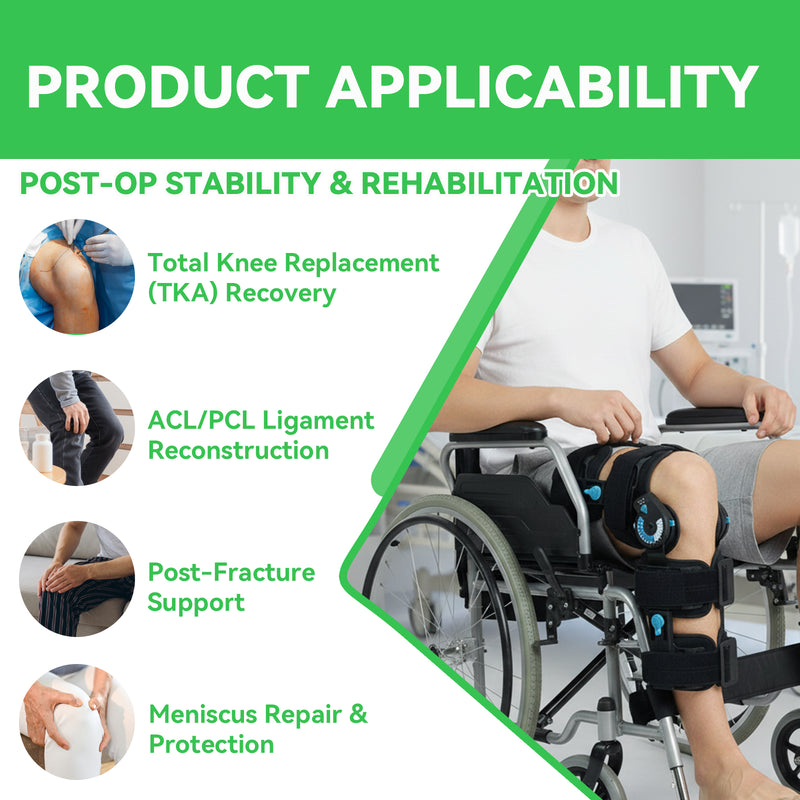 PRODUCT APPLICABILITY

POST-OP STABILITY & REHABILITATION

Total Knee Replacement (TKA) Recovery

ACL/PCL Ligament Reconstruction

Post-Fracture Support

Meniscus Repair & Protection